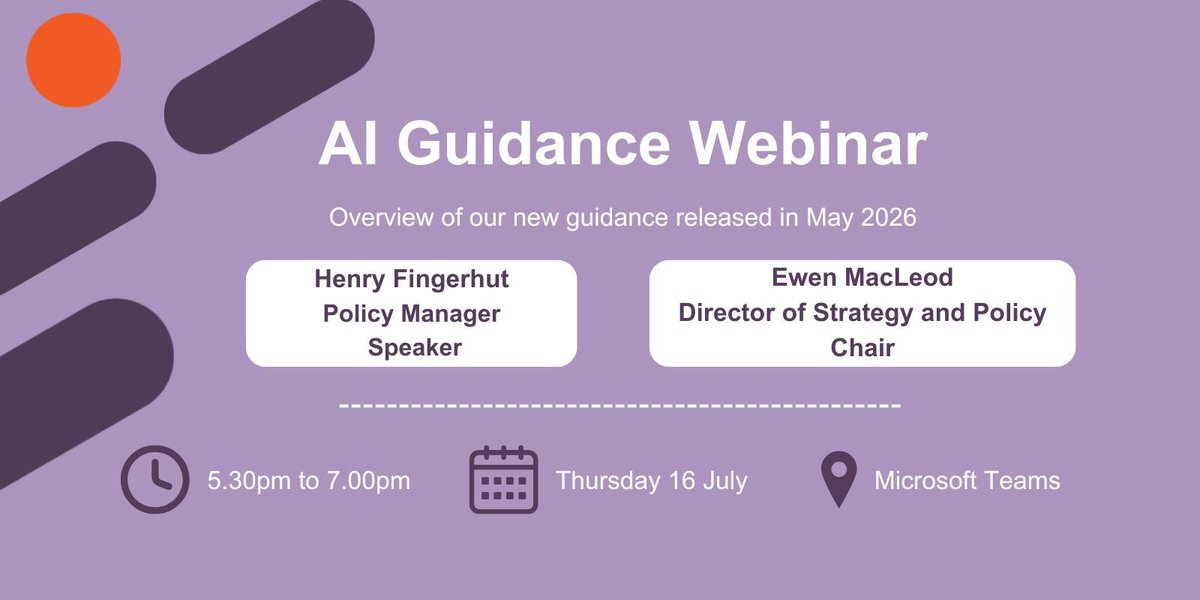 AI Guidance Webinar

Overview of our new guidance released in May 2026

Henry Fingerhut
Policy Manager
Speaker

Ewen MacLeod
Director of Strategy and Policy
Chair

5.30pm to 7.00pm

Thursday 16 July

Microsoft Teams